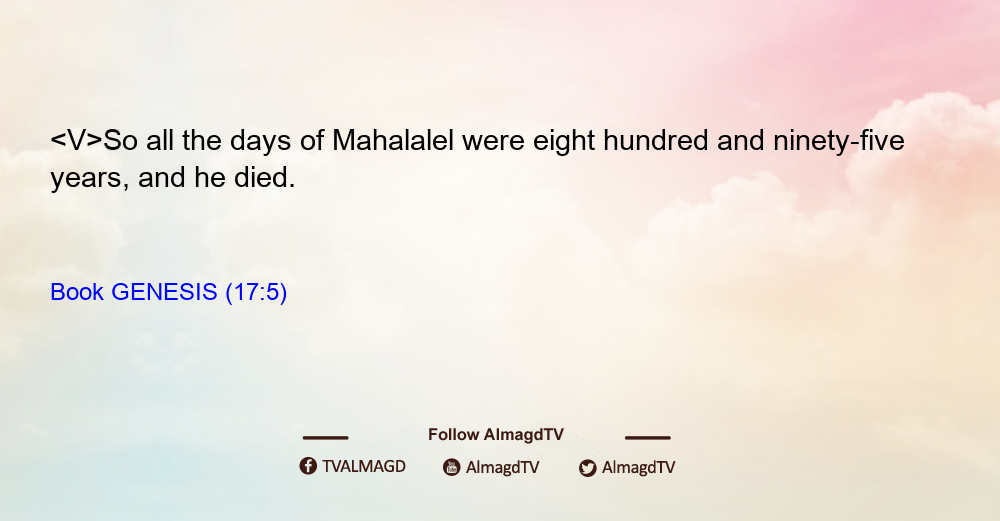 <V>So all the days of Mahalalel were eight hundred and ninety-five years, and he died.

Book GENESIS (17:5)

Follow AlmagdTV

TVALMAGD AlmagdTV AlmagdTV